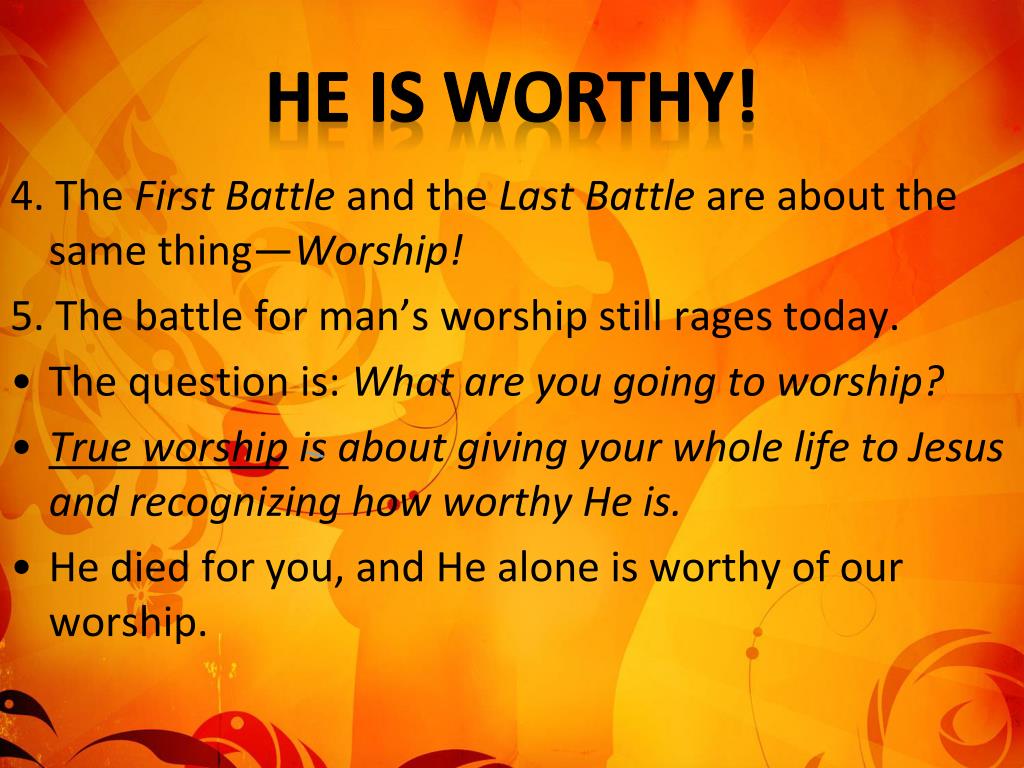 HE IS WORTHY!

4. The First Battle and the Last Battle are about the same thing—Worship!

5. The battle for man's worship still rages today.

• The question is: What are you going to worship?

• True worship is about giving your whole life to Jesus and recognizing how worthy He is.

• He died for you, and He alone is worthy of our worship.